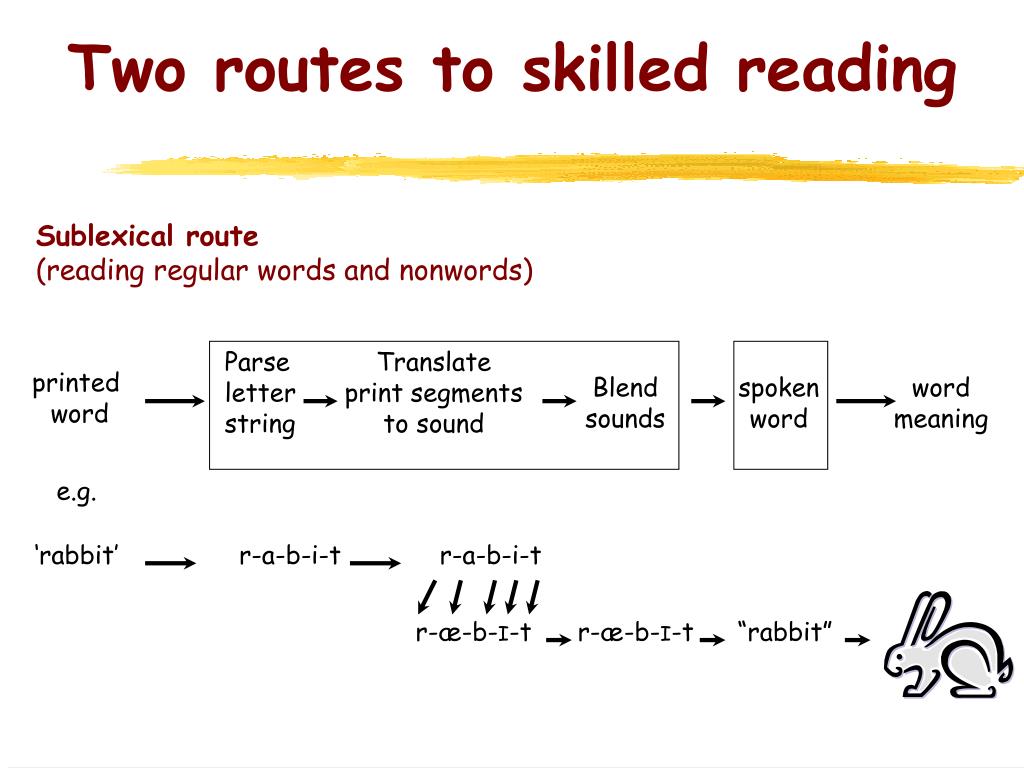 Two routes to skilled reading

Sublexical route
(reading regular words and nonwords)

printed word

Parse letter string

Translate print segments to sound

Blend sounds

spoken word

word meaning

e.g.

‘rabbit’

r-a-b-i-t

r-a-b-i-t

r-æ-b-ɪ-t

r-æ-b-ɪ-t

“rabbit”